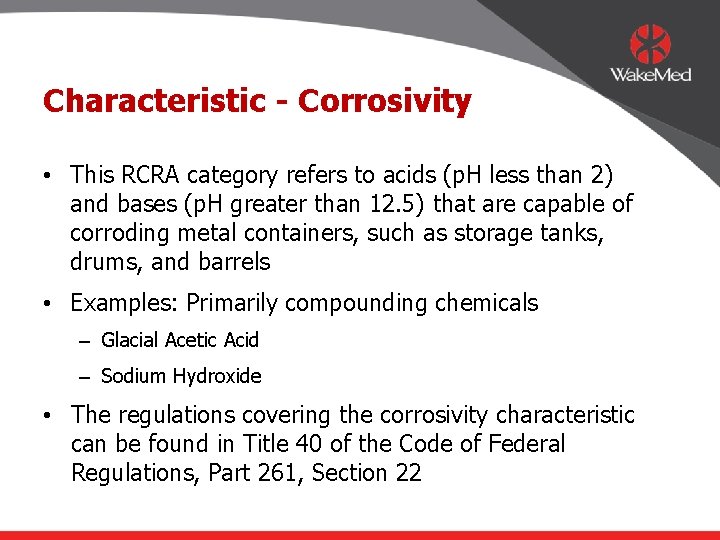 WakeMed

Characteristic - Corrosivity

• This RCRA category refers to acids (pH less than 2) and bases (pH greater than 12.5) that are capable of corroding metal containers, such as storage tanks, drums, and barrels

• Examples: Primarily compounding chemicals
– Glacial Acetic Acid
– Sodium Hydroxide

• The regulations covering the corrosivity characteristic can be found in Title 40 of the Code of Federal Regulations, Part 261, Section 22